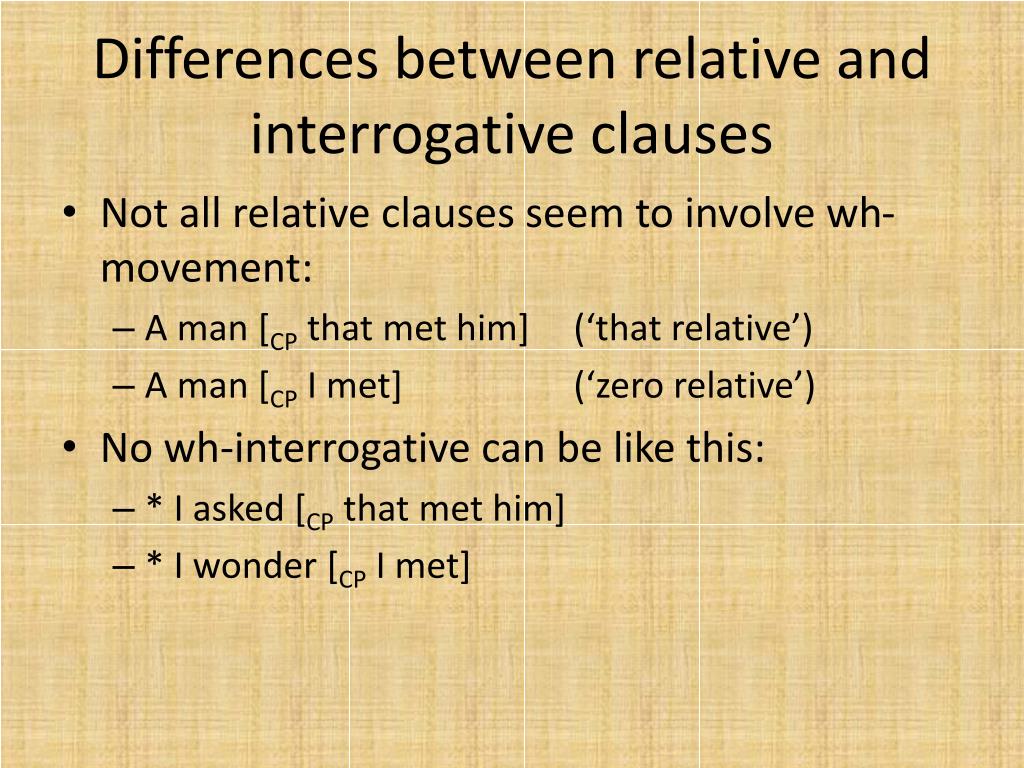 Differences between relative and interrogative clauses

• Not all relative clauses seem to involve wh-movement:
– A man [$_{CP}$ that met him] (‘that relative’)
– A man [$_{CP}$ I met] (‘zero relative’)
• No wh-interrogative can be like this:
– * I asked [$_{CP}$ that met him]
– * I wonder [$_{CP}$ I met]